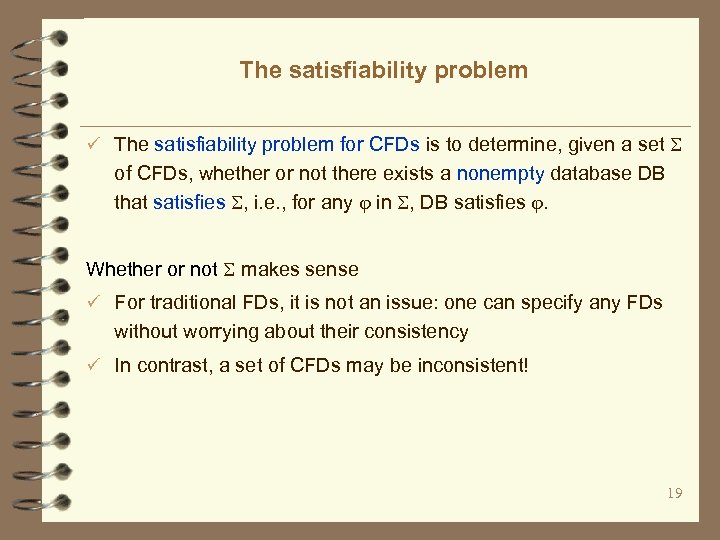 The satisfiability problem

✓ The satisfiability problem for CFDs is to determine, given a set $\Sigma$ of CFDs, whether or not there exists a nonempty database DB that satisfies $\Sigma$, i.e., for any $\varphi$ in $\Sigma$, DB satisfies $\varphi$.

Whether or not $\Sigma$ makes sense

✓ For traditional FDs, it is not an issue: one can specify any FDs without worrying about their consistency

✓ In contrast, a set of CFDs may be inconsistent!

19